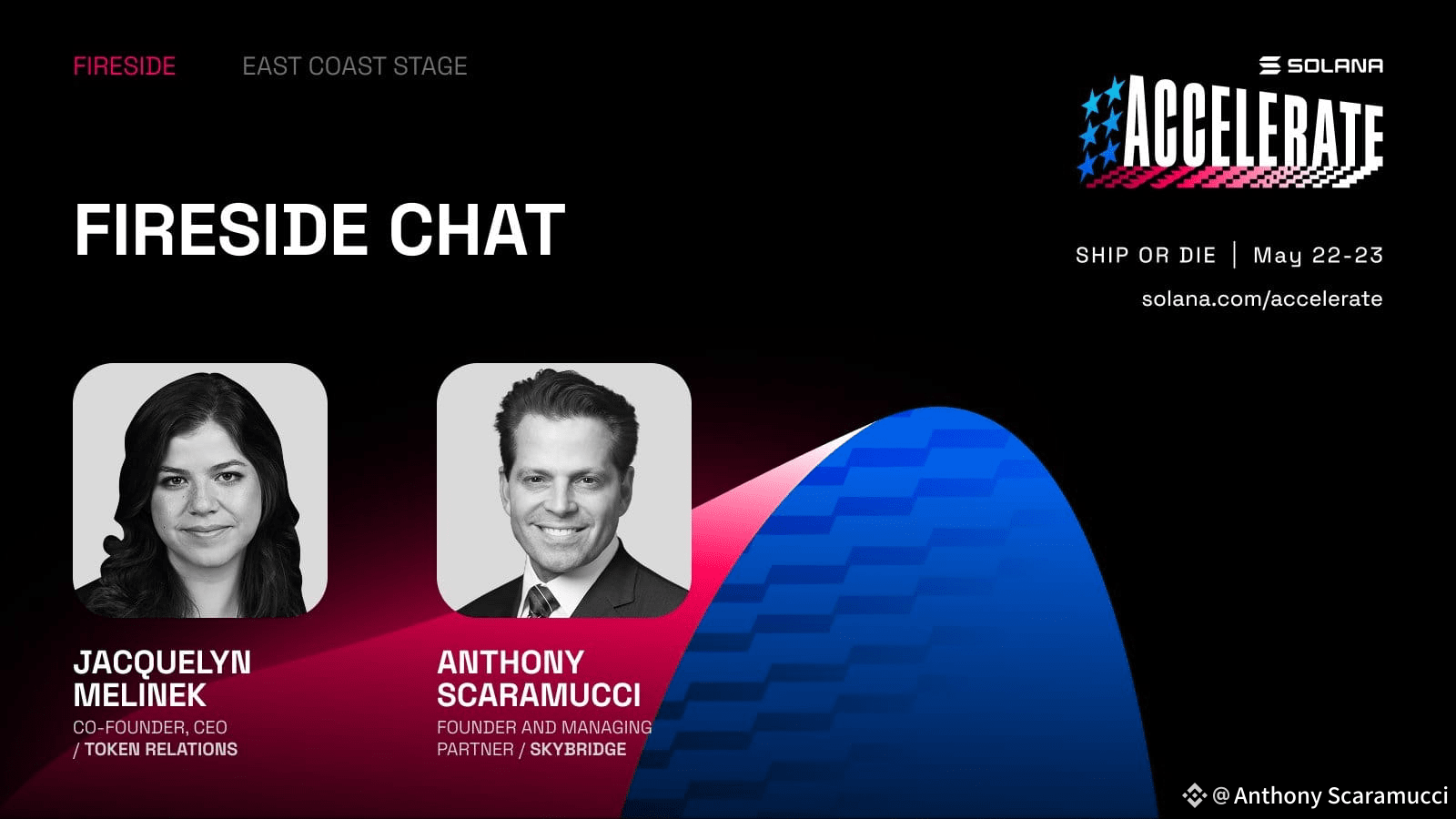 FIRESIDE EAST COAST STAGE

SOLANA
ACCELERATE

FIRESIDE CHAT

SHIP OR DIE | May 22-23

solana.com/accelerate

JACQUELYN MELINEK
CO-FOUNDER, CEO / TOKEN RELATIONS

ANTHONY SCARAMUCCI
FOUNDER AND MANAGING PARTNER / SKYBRIDGE

@Anthony Scaramucci